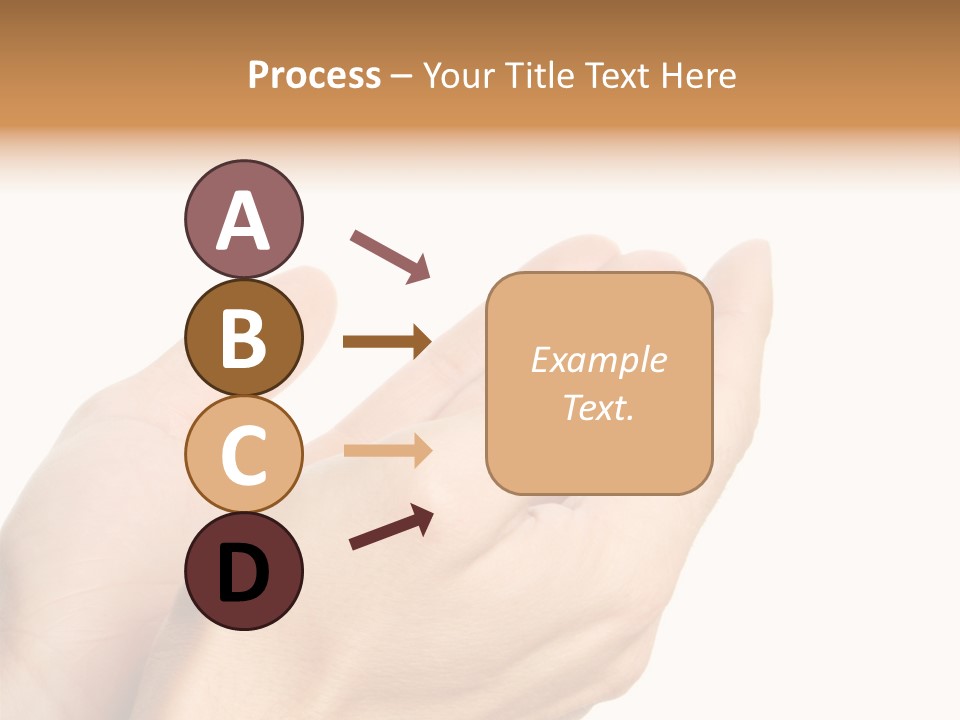 Process – Your Title Text Here

A

B

C

D

Example Text.